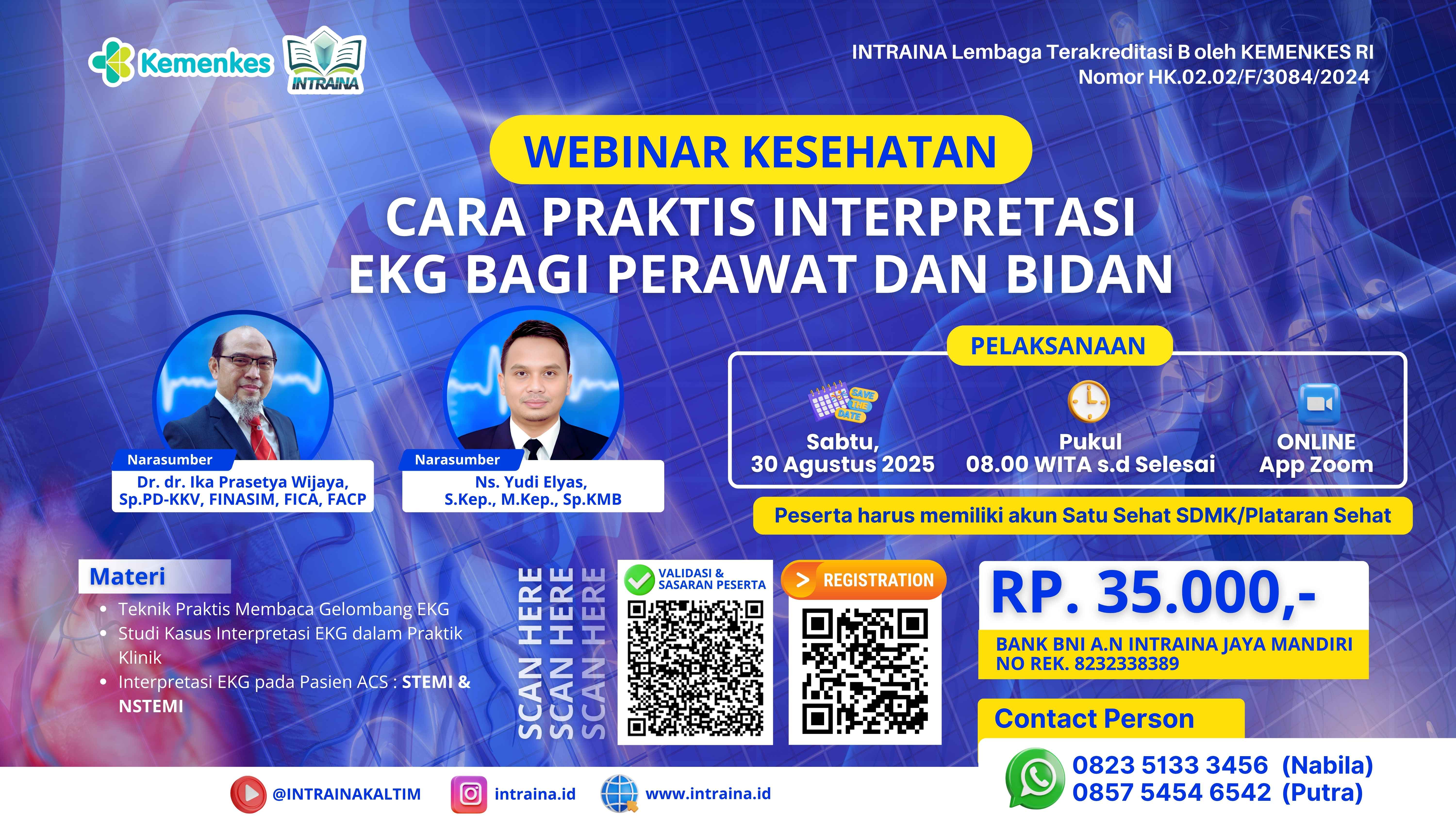 Kemenkes
INTRAINA

INTRAINA Lembaga Terakreditasi B oleh KEMENKES RI
Nomor HK.02.02/F/3084/2024

WEBINAR KESEHATAN
CARA PRAKTIS INTERPRETASI EKG BAGI PERAWAT DAN BIDAN

Narasumber
Dr. dr. Ika Prasetya Wijaya, Sp.PD-KKV, FINASIM, FICA, FACP

Narasumber
Ns. Yudi Elyas, S.Kep., M.Kep., Sp.KMB

PELAKSANAAN
SAVE THE DATE
Sabtu, 30 Agustus 2025
Pukul 08.00 WITA s.d Selesai
ONLINE App Zoom

Peserta harus memiliki akun Satu Sehat SDMK/Plataran Sehat

Materi
• Teknik Praktis Membaca Gelombang EKG
• Studi Kasus Interpretasi EKG dalam Praktik Klinik
• Interpretasi EKG pada Pasien ACS : STEMI & NSTEMI

SCAN HERE
SCAN HERE
SCAN HERE

VALIDASI & SASARAN PESERTA

REGISTRATION

RP. 35.000,-
BANK BNI A.N INTRAINA JAYA MANDIRI
NO REK. 8232338389

Contact Person
0823 5133 3456 (Nabila)
0857 5454 6542 (Putra)

@INTRAINAKALTIM
intraina.id
www.intraina.id